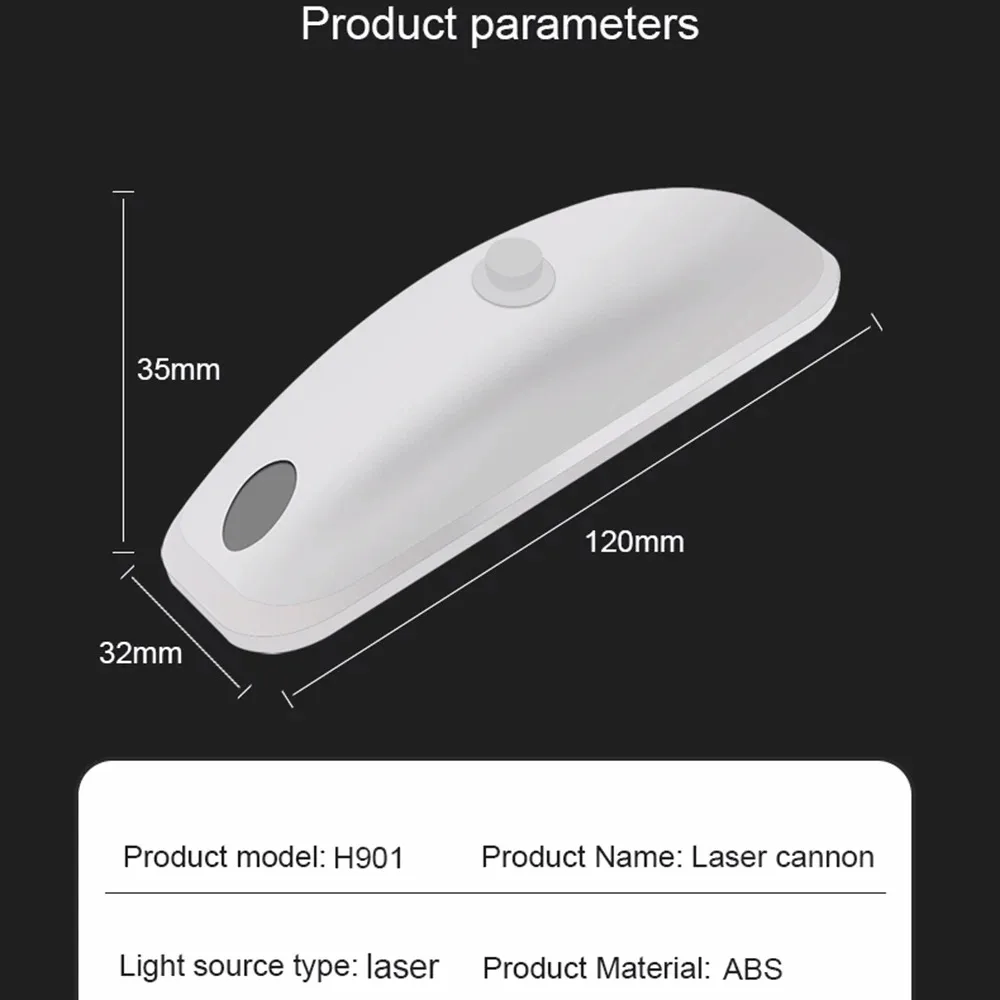 Product parameters

35mm

120mm

32mm

Product model: H901

Product Name: Laser cannon

Light source type: laser

Product Material: ABS